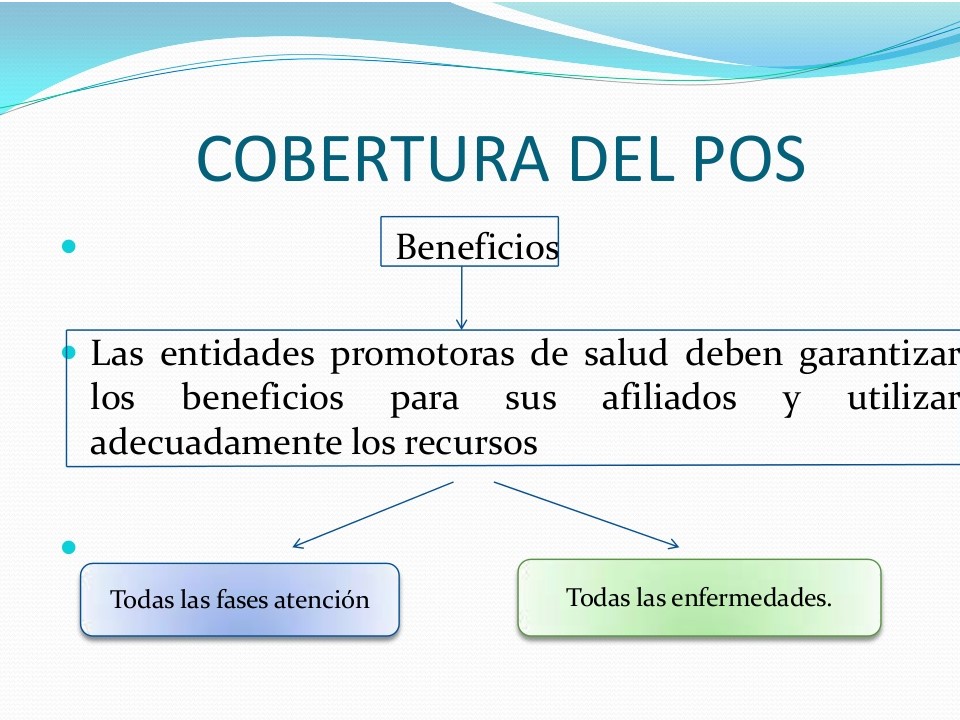 COBERTURA DEL POS

Beneficios

Las entidades promotoras de salud deben garantizar los beneficios para sus afiliados y utilizar adecuadamente los recursos

Todas las fases atención

Todas las enfermedades.